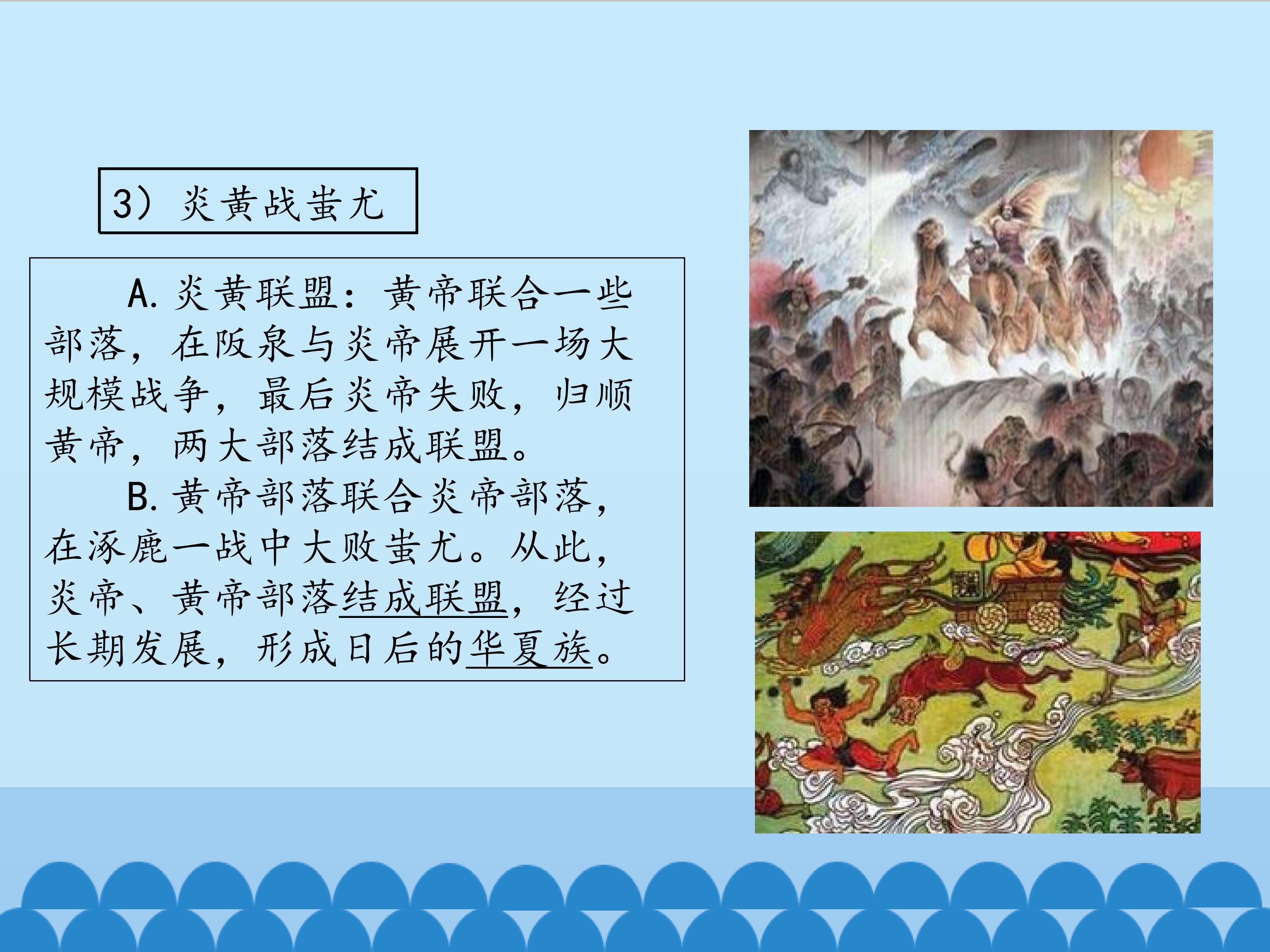 3）炎黄战蚩尤

A. 炎黄联盟：黄帝联合一些部落，在阪泉与炎帝展开一场大规模战争，最后炎帝失败，归顺黄帝，两大部落结成联盟。

B. 黄帝部落联合炎帝部落，在涿鹿一战中大败蚩尤。从此，炎帝、黄帝部落结成联盟，经过长期发展，形成日后的华夏族。